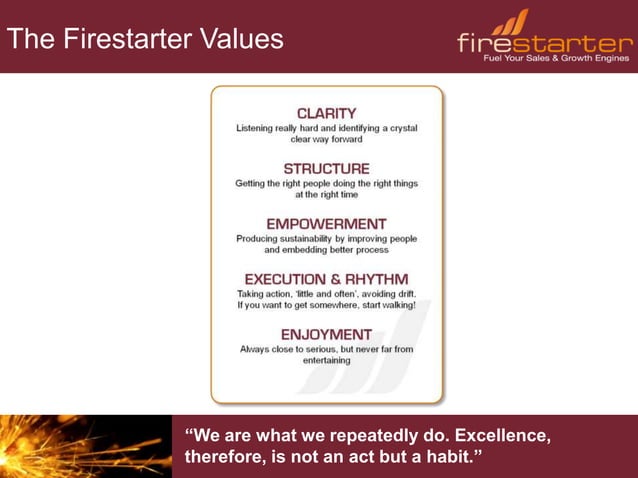 The Firestarter Values

firestarter
Fuel Your Sales & Growth Engines

CLARITY
Listening really hard and identifying a crystal clear way forward

STRUCTURE
Getting the right people doing the right things at the right time

EMPOWERMENT
Producing sustainability by improving people and embedding better process

EXECUTION & RHYTHM
Taking action, 'little and often', avoiding drift. If you want to get somewhere, start walking!

ENJOYMENT
Always close to serious, but never far from entertaining

"We are what we repeatedly do. Excellence, therefore, is not an act but a habit."